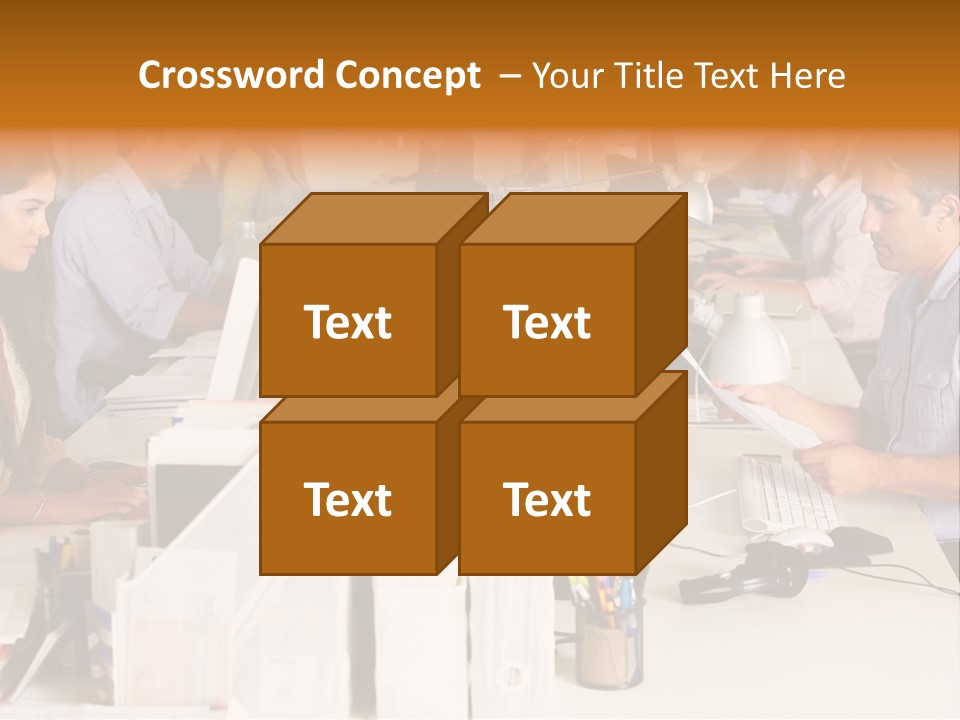 Crossword Concept – Your Title Text Here

Text

Text

Text

Text